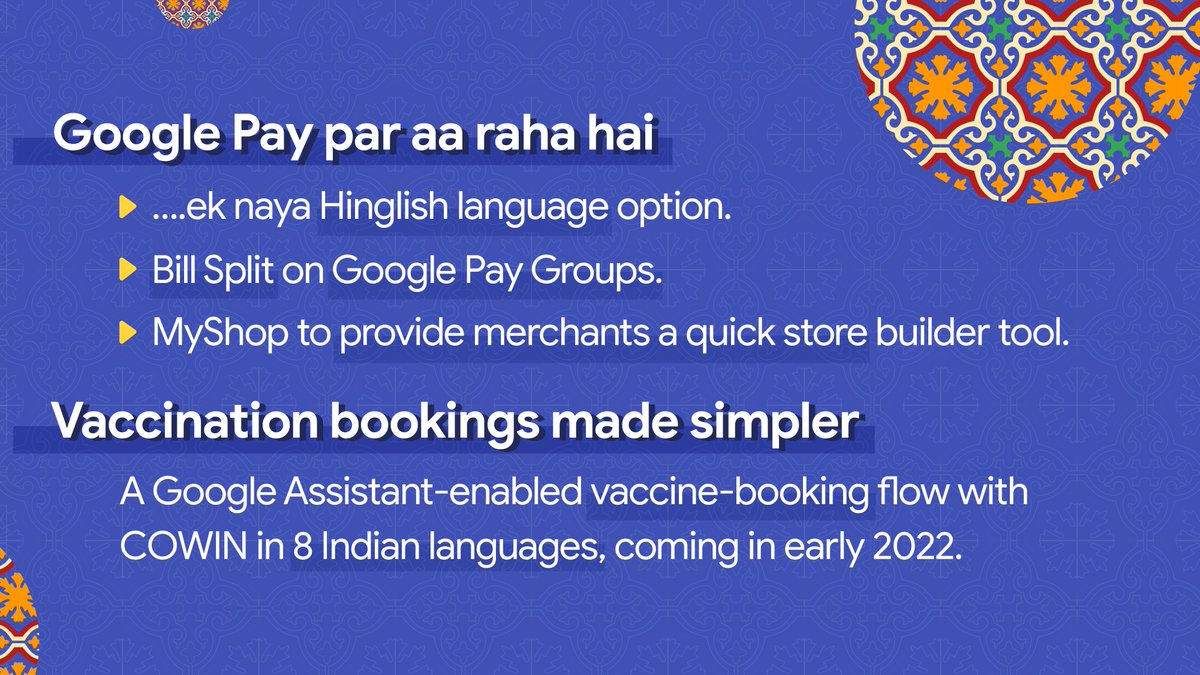 Google Pay par aa raha hai

....ek naya Hinglish language option.

Bill Split on Google Pay Groups.

MyShop to provide merchants a quick store builder tool.

Vaccination bookings made simpler

A Google Assistant-enabled vaccine-booking flow with COWIN in 8 Indian languages, coming in early 2022.